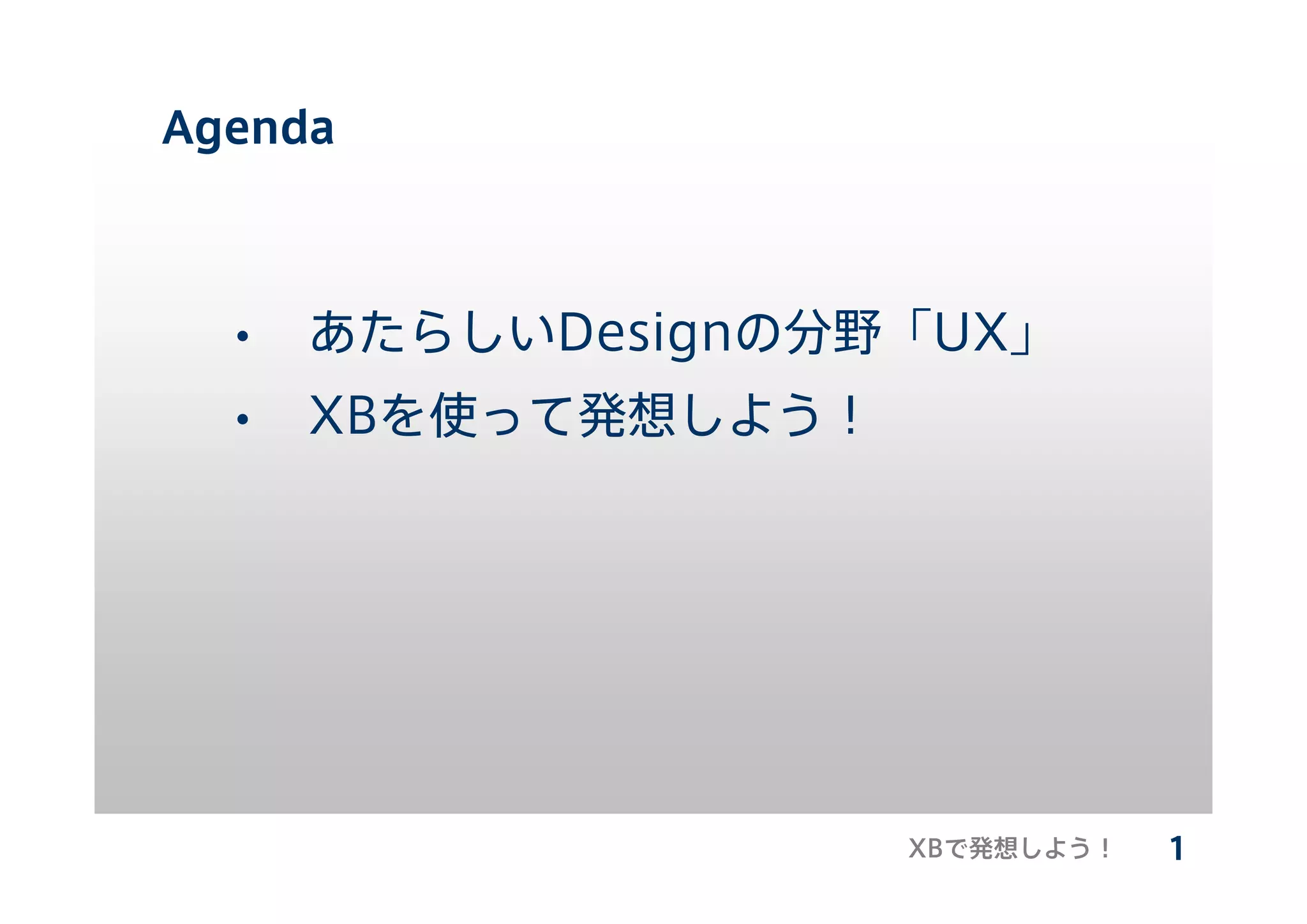 Agenda

• あたらしいDesignの分野「UX」
• XBを使って発想しよう！

XBで発想しよう！ 1